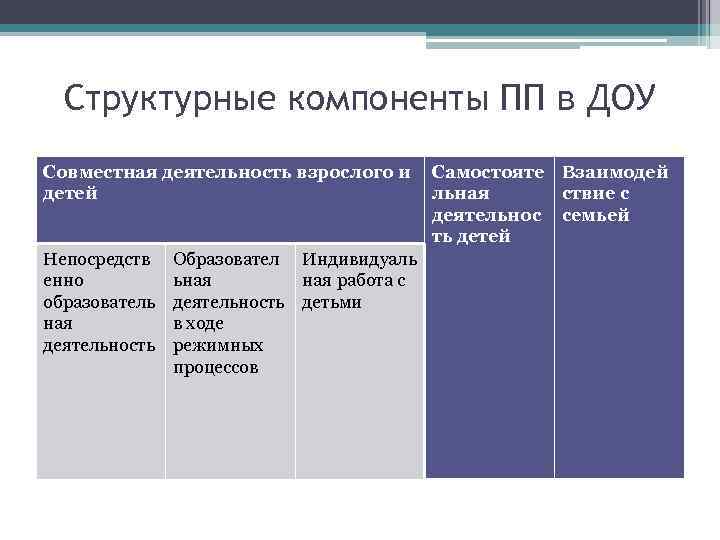 Структурные компоненты ПП в ДОУ

| Совместная деятельность взрослого и детей | | | Самостоятельная деятельность детей | Взаимодействие с семьей |
|---|---|---|---|---|
| Непосредственно образовательная деятельность | Образовательная деятельность в ходе режимных процессов | Индивидуальная работа с детьми | | |